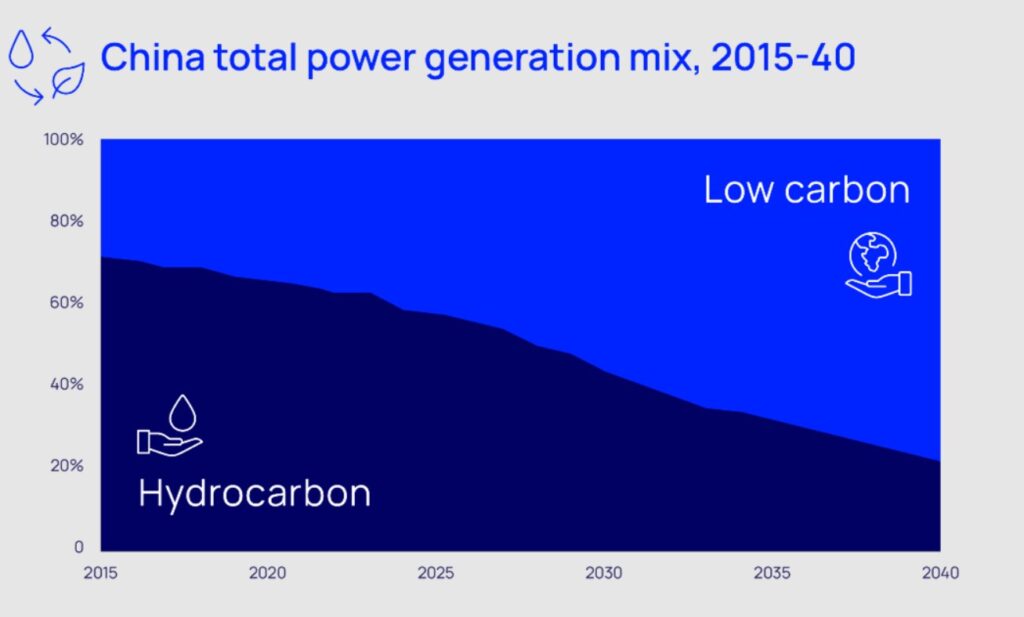 China total power generation mix, 2015-40

100%
80%
60%
40%
20%
0

Low carbon

Hydrocarbon

2015
2020
2025
2030
2035
2040